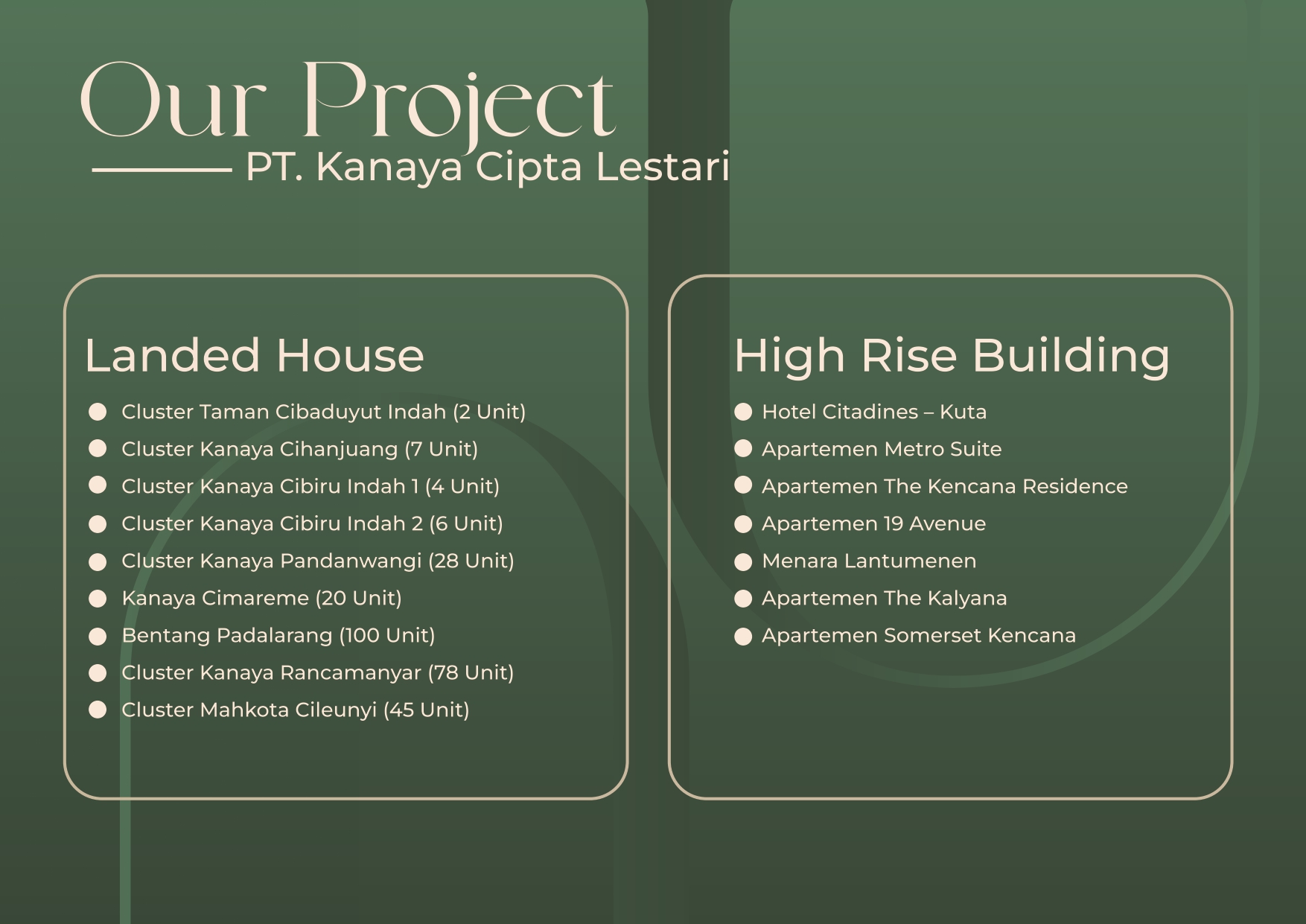 Our Project

PT. Kanaya Cipta Lestari

Landed House

- Cluster Taman Cibaduyut Indah (2 Unit)
- Cluster Kanaya Cihanjuang (7 Unit)
- Cluster Kanaya Cibiru Indah 1 (4 Unit)
- Cluster Kanaya Cibiru Indah 2 (6 Unit)
- Cluster Kanaya Pandanwangi (28 Unit)
- Kanaya Cimareme (20 Unit)
- Bentang Padalarang (100 Unit)
- Cluster Kanaya Rancamanyar (78 Unit)
- Cluster Mahkota Cileunyi (45 Unit)

High Rise Building

- Hotel Citadines – Kuta
- Apartemen Metro Suite
- Apartemen The Kencana Residence
- Apartemen 19 Avenue
- Menara Lantumenen
- Apartemen The Kalyana
- Apartemen Somerset Kencana